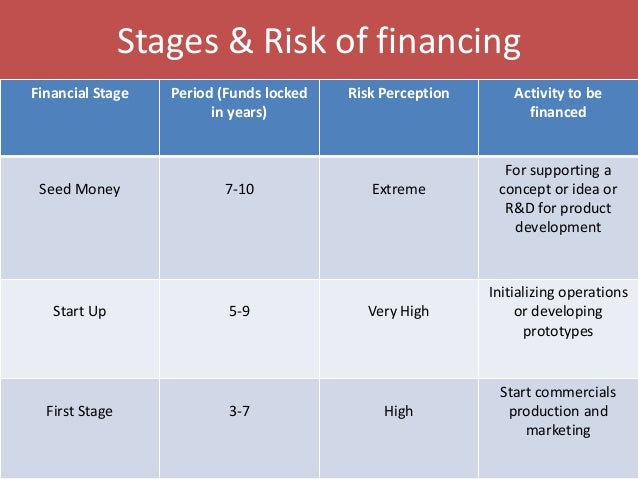 Stages & Risk of financing

| Financial Stage | Period (Funds locked in years) | Risk Perception | Activity to be financed |
|---|---|---|---|
| Seed Money | 7-10 | Extreme | For supporting a concept or idea or R&D for product development |
| Start Up | 5-9 | Very High | Initializing operations or developing prototypes |
| First Stage | 3-7 | High | Start commercials production and marketing |